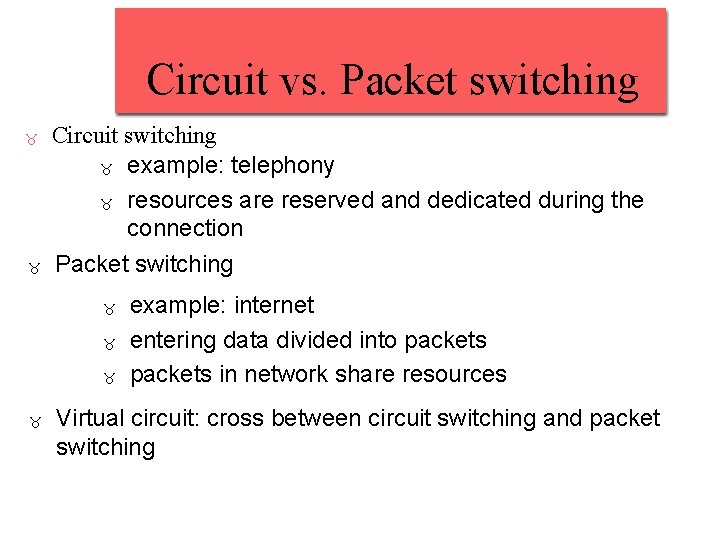 Circuit vs. Packet switching

Circuit switching
example: telephony
resources are reserved and dedicated during the connection

Packet switching
example: internet
entering data divided into packets
packets in network share resources

Virtual circuit: cross between circuit switching and packet switching